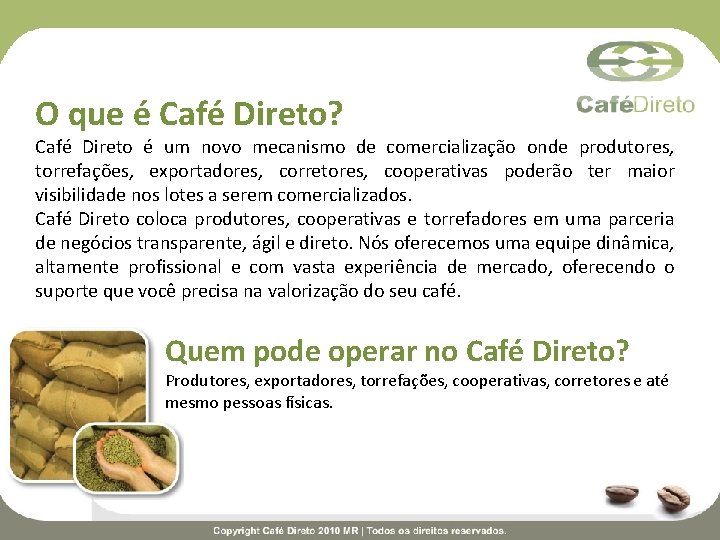 CaféDireto

O que é Café Direto?

Café Direto é um novo mecanismo de comercialização onde produtores, torrefações, exportadores, corretores, cooperativas poderão ter maior visibilidade nos lotes a serem comercializados.

Café Direto coloca produtores, cooperativas e torrefadores em uma parceria de negócios transparente, ágil e direto. Nós oferecemos uma equipe dinâmica, altamente profissional e com vasta experiência de mercado, oferecendo o suporte que você precisa na valorização do seu café.

Quem pode operar no Café Direto?

Produtores, exportadores, torrefações, cooperativas, corretores e até mesmo pessoas físicas.

Copyright Café Direto 2010 MR | Todos os direitos reservados.